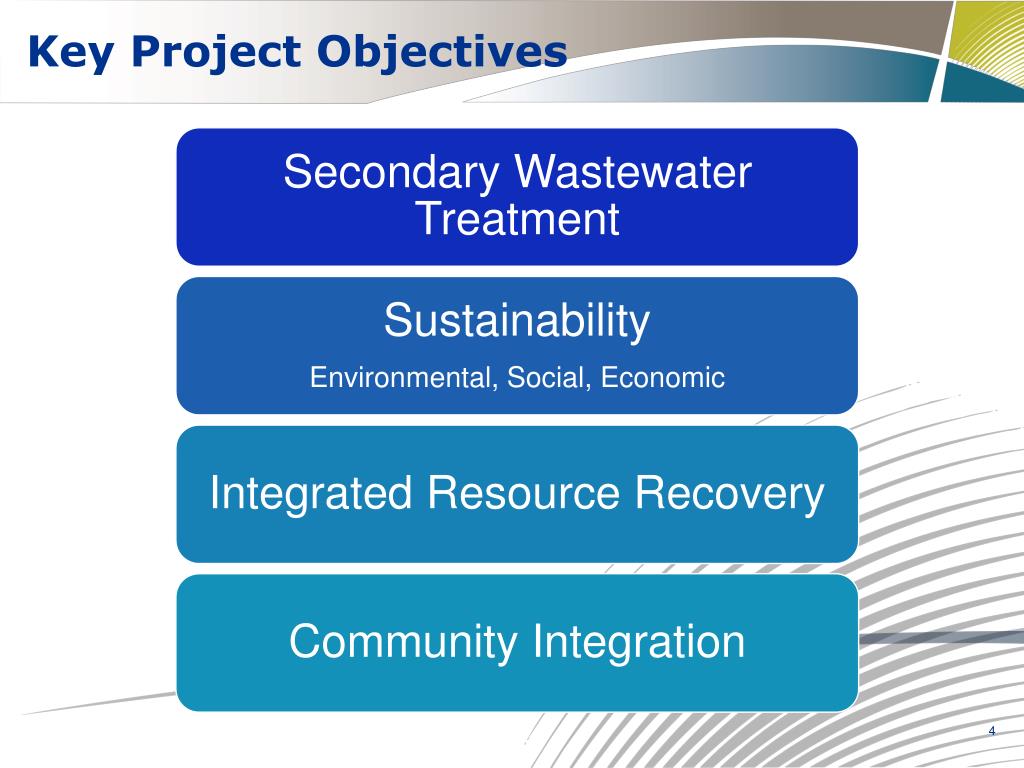 Key Project Objectives

Secondary Wastewater Treatment

Sustainability

Environmental, Social, Economic

Integrated Resource Recovery

Community Integration

4